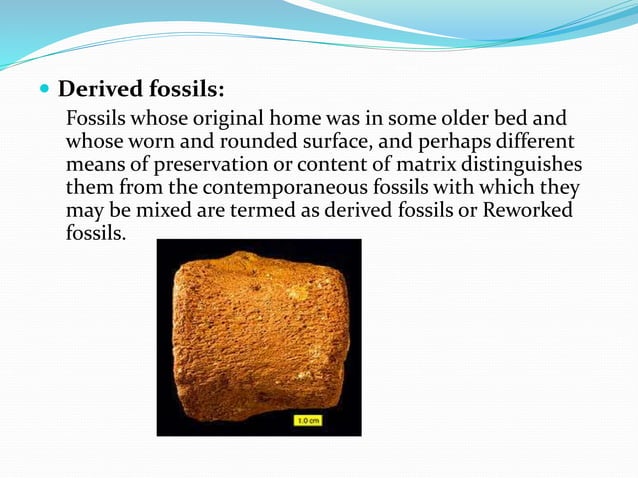 Derived fossils:

Fossils whose original home was in some older bed and whose worn and rounded surface, and perhaps different means of preservation or content of matrix distinguishes them from the contemporaneous fossils with which they may be mixed are termed as derived fossils or Reworked fossils.

1.0 cm